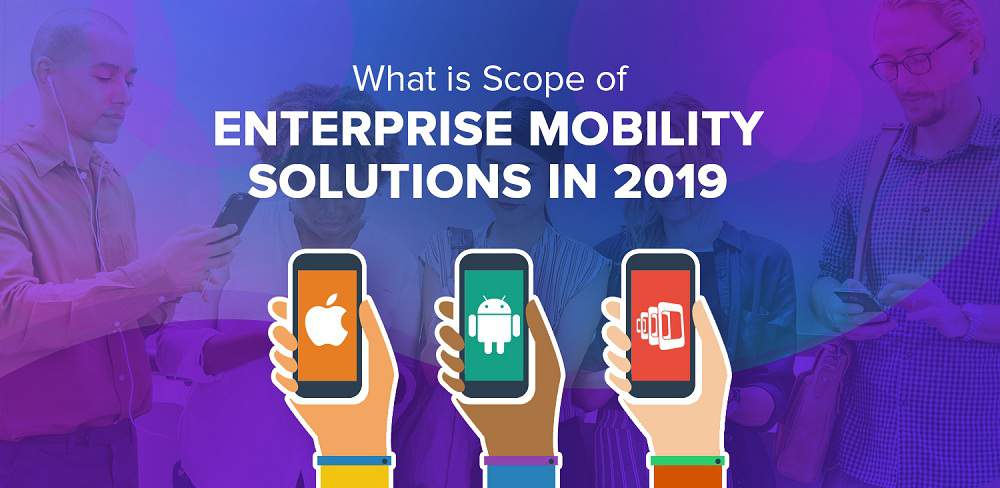 What is Scope of
ENTERPRISE MOBILITY SOLUTIONS IN 2019